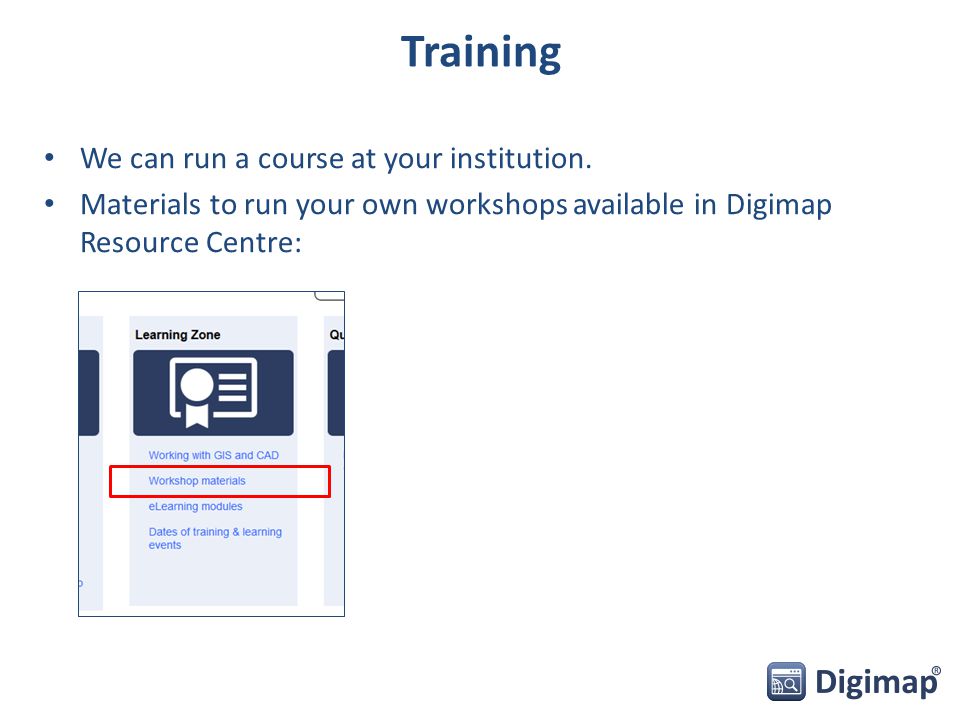 Training

• We can run a course at your institution.
• Materials to run your own workshops available in Digimap Resource Centre:

Learning Zone

Qu

Working with GIS and CAD
Workshop materials
eLearning modules
Dates of training & learning events

Digimap®